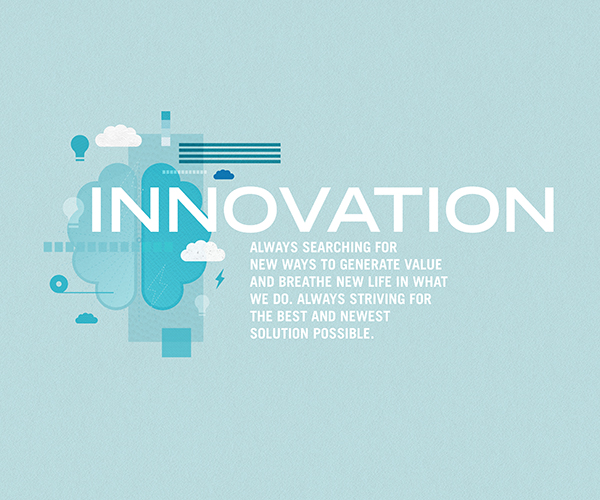 INNOVATION

ALWAYS SEARCHING FOR NEW WAYS TO GENERATE VALUE AND BREATHE NEW LIFE IN WHAT WE DO. ALWAYS STRIVING FOR THE BEST AND NEWEST SOLUTION POSSIBLE.